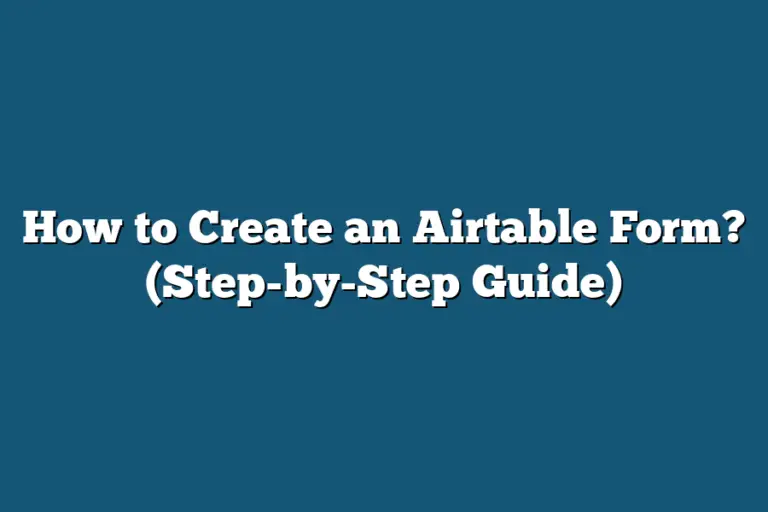 How to Create an Airtable Form? (Step-by-Step Guide)